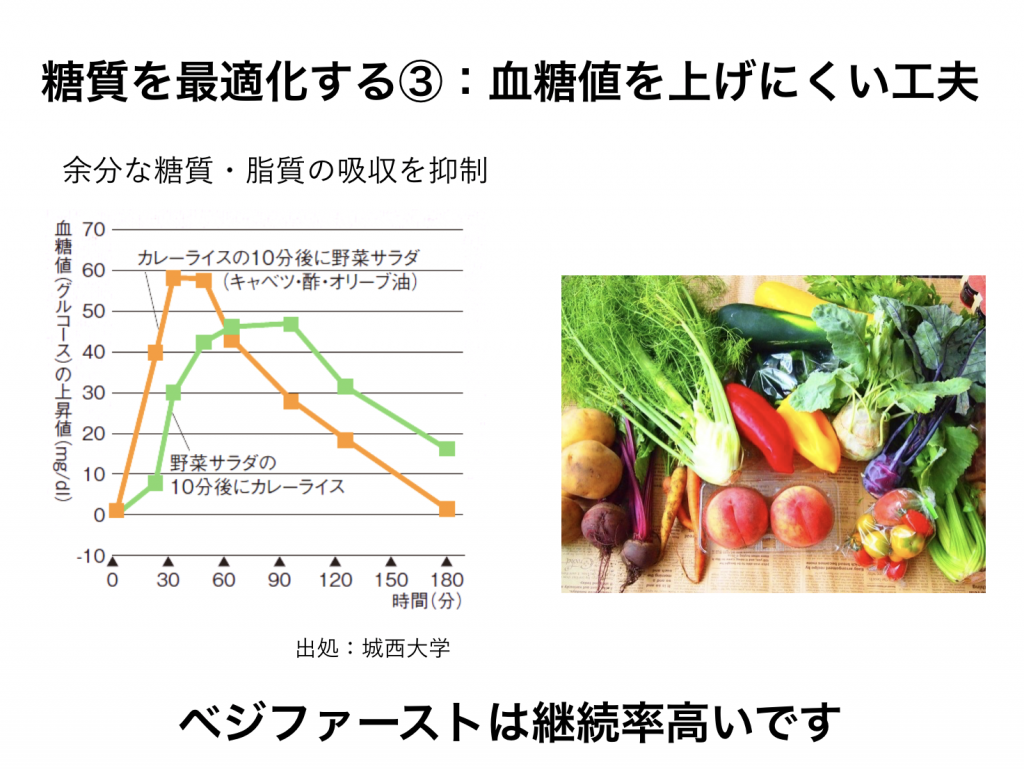 糖質を最適化する③：血糖値を上げにくい工夫

余分な糖質・脂質の吸収を抑制

血糖値（グルコース）の上昇値（mg/dl）

70
60
50
40
30
20
10
0
-10

カレーライスの10分後に野菜サラダ（キャベツ・酢・オリーブ油）

野菜サラダの10分後にカレーライス

0
30
60
90
120
150
180
時間（分）

出処：城西大学

ベジファーストは継続率高いです